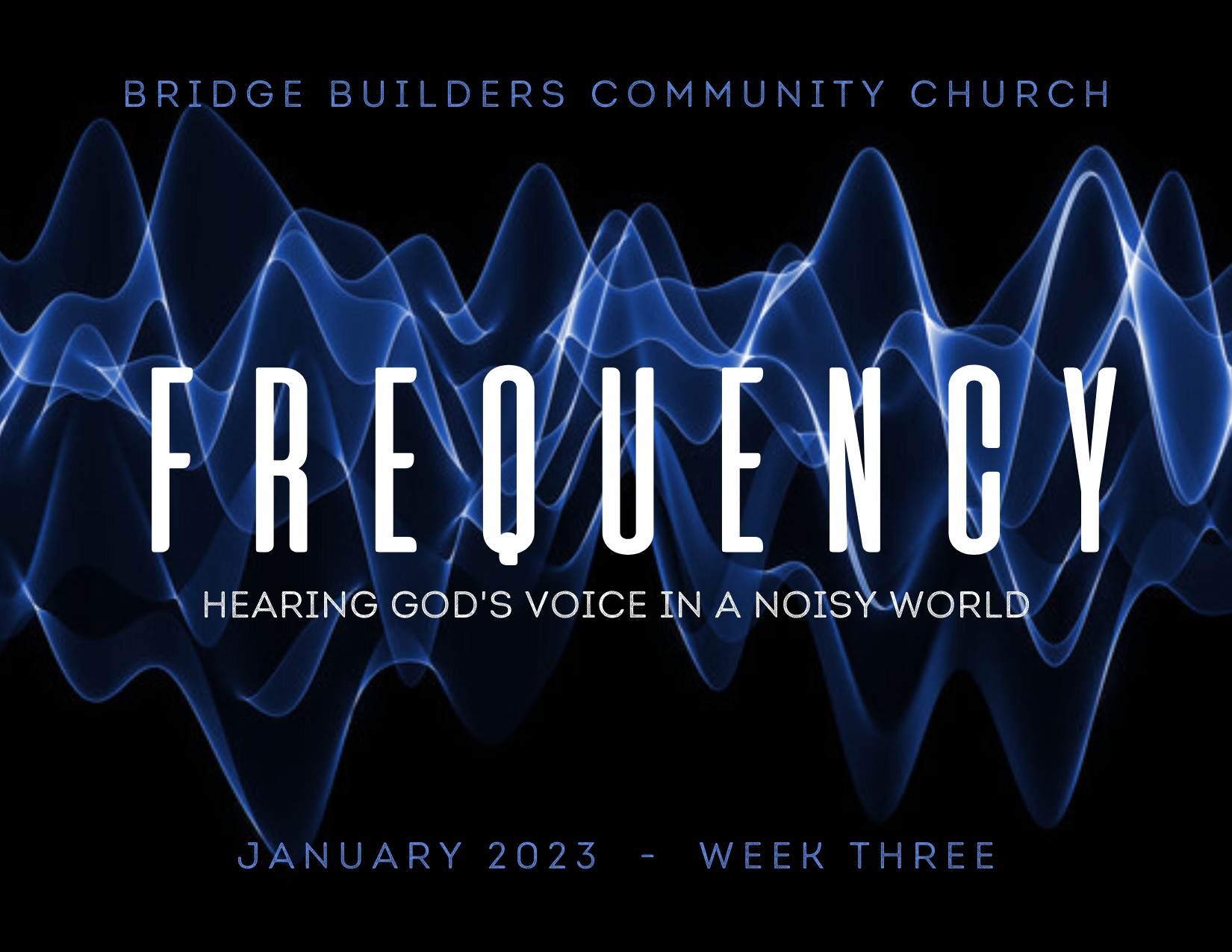 BRIDGE BUILDERS COMMUNITY CHURCH

FREQUENCY

HEARING GOD'S VOICE IN A NOISY WORLD

JANUARY 2023 - WEEK THREE